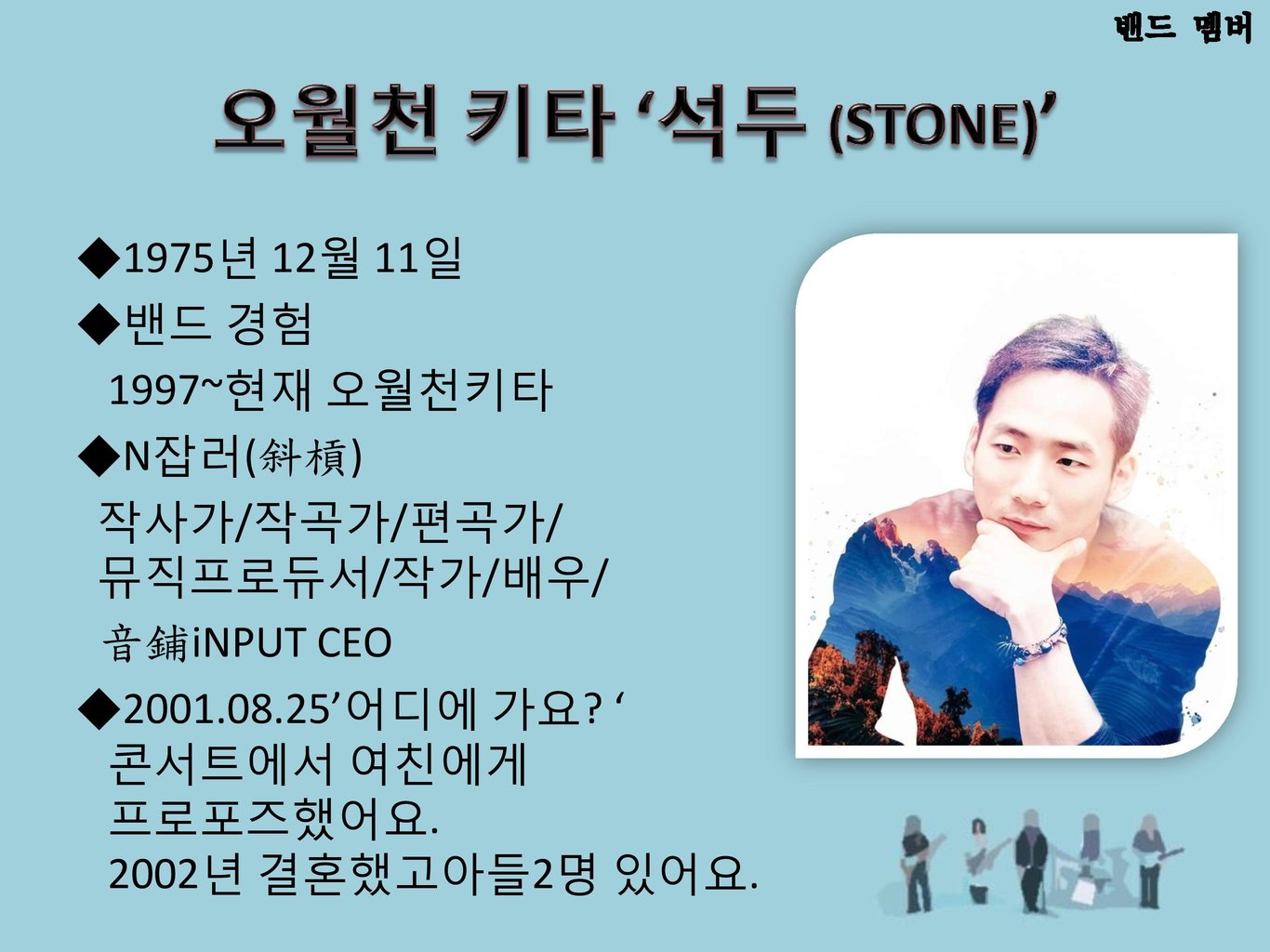 밴드 멤버

오월천 키타 ‘석두 (STONE)’

◆1975년 12월 11일

◆밴드 경험
1997~현재 오월천키타

◆N잡러(斜槓)
작사가/작곡가/편곡가/
뮤직프로듀서/작가/배우/
音鋪iNPUT CEO

◆2001.08.25’어디에 가요? ‘
콘서트에서 여친에게
프로포즈했어요.
2002년 결혼했고아들2명 있어요.